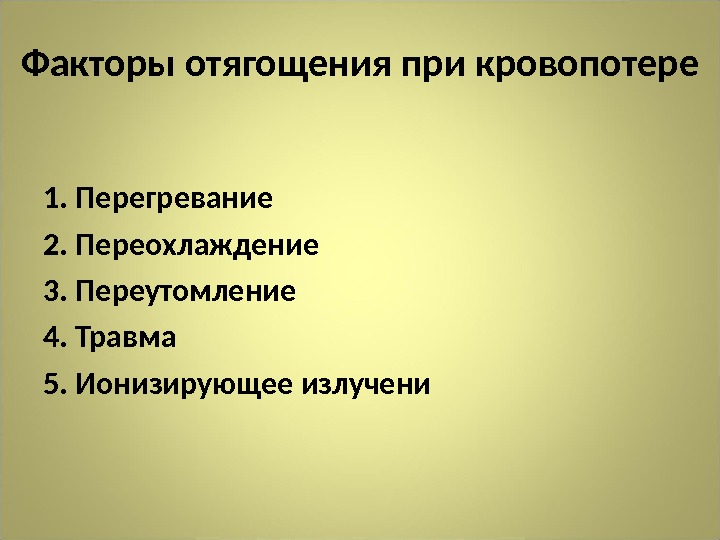 Факторы отягощения при кровопотере

1. Перегревание
2. Переохлаждение
3. Переутомление
4. Травма
5. Ионизирующее излучени